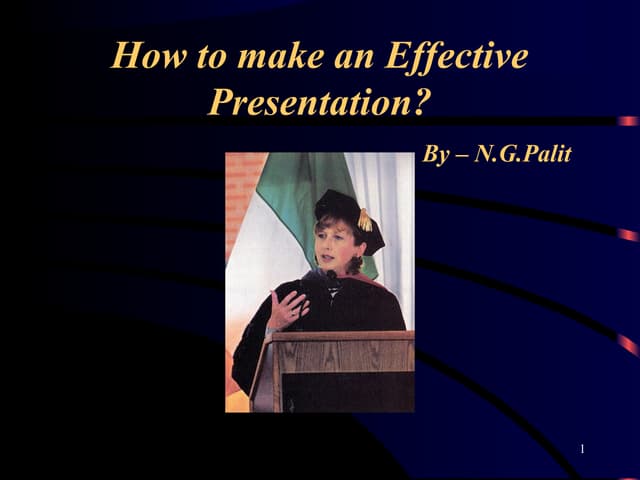 How to make an Effective Presentation?

By – N.G.Palit

1